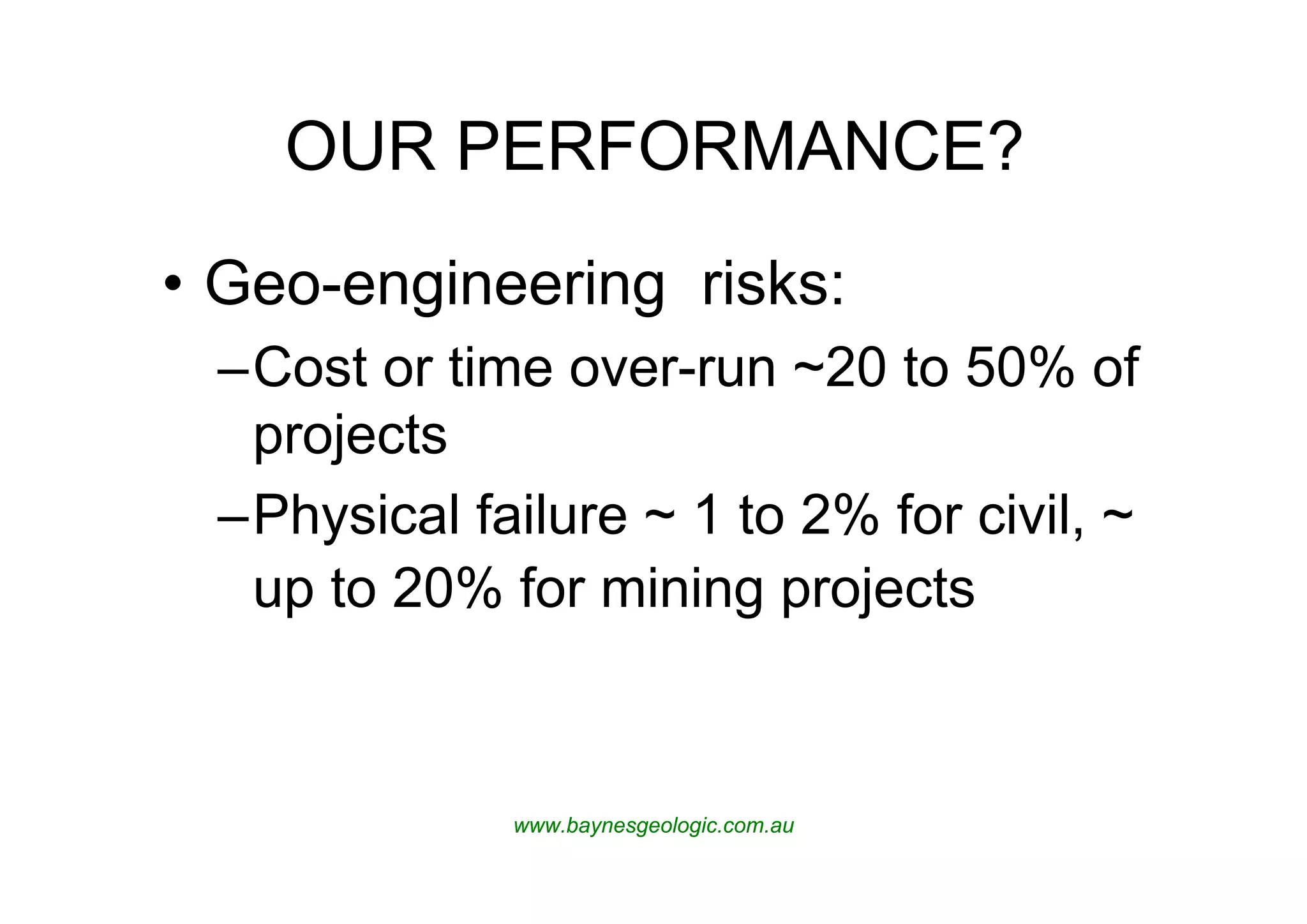 OUR PERFORMANCE?

• Geo-engineering risks:
– Cost or time over-run ~20 to 50% of projects
– Physical failure ~ 1 to 2% for civil, ~ up to 20% for mining projects

www.baynesgeologic.com.au